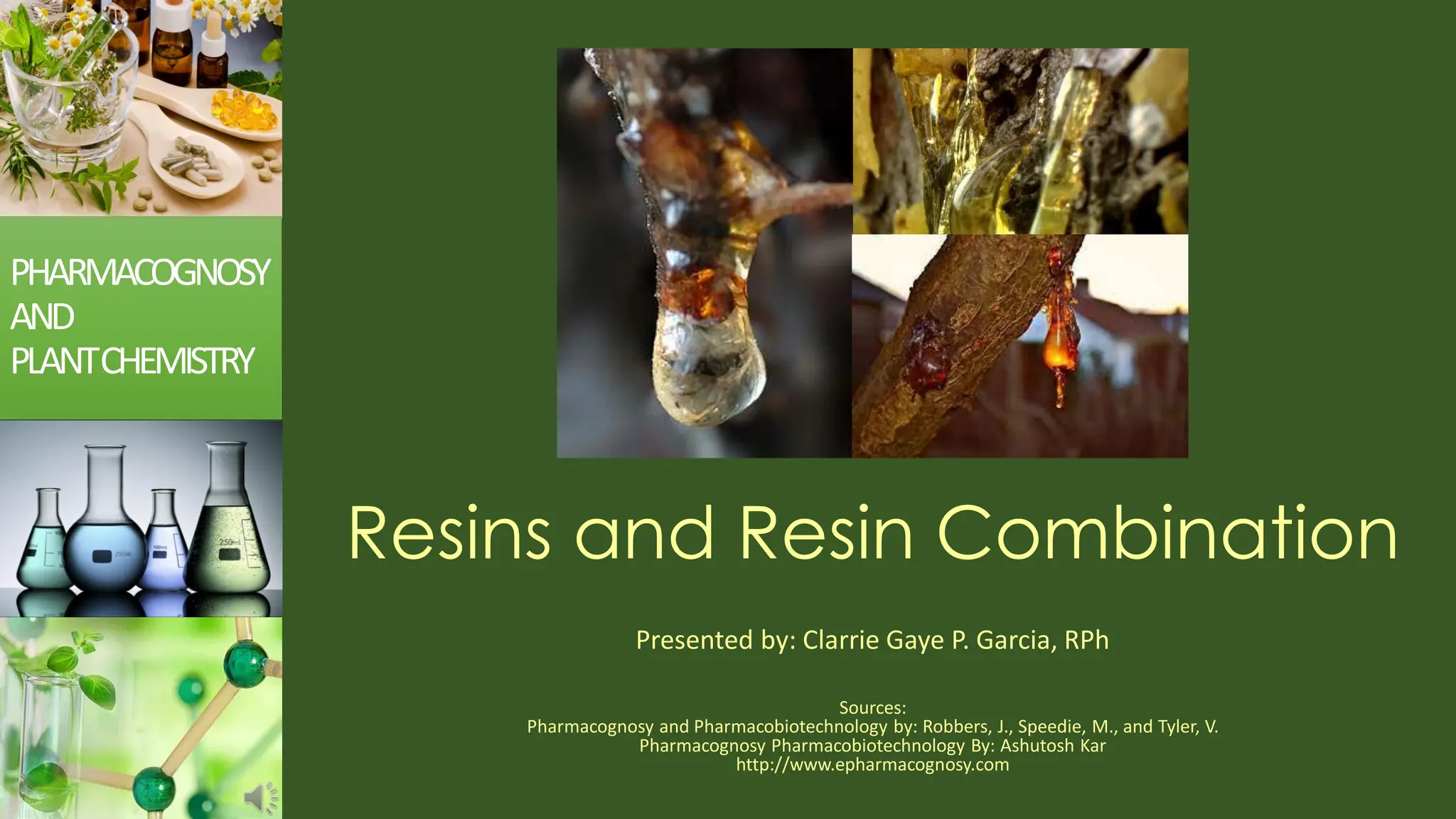 PHARMACOGNOSY AND PLANT CHEMISTRY

250ml

Resins and Resin Combination

Presented by: Clarrie Gaye P. Garcia, RPh

Sources:
Pharmacognosy and Pharmacobiotechnology by: Robbers, J., Speedie, M., and Tyler, V.
Pharmacognosy Pharmacobiotechnology By: Ashutosh Kar
http://www.epharmacognosy.com